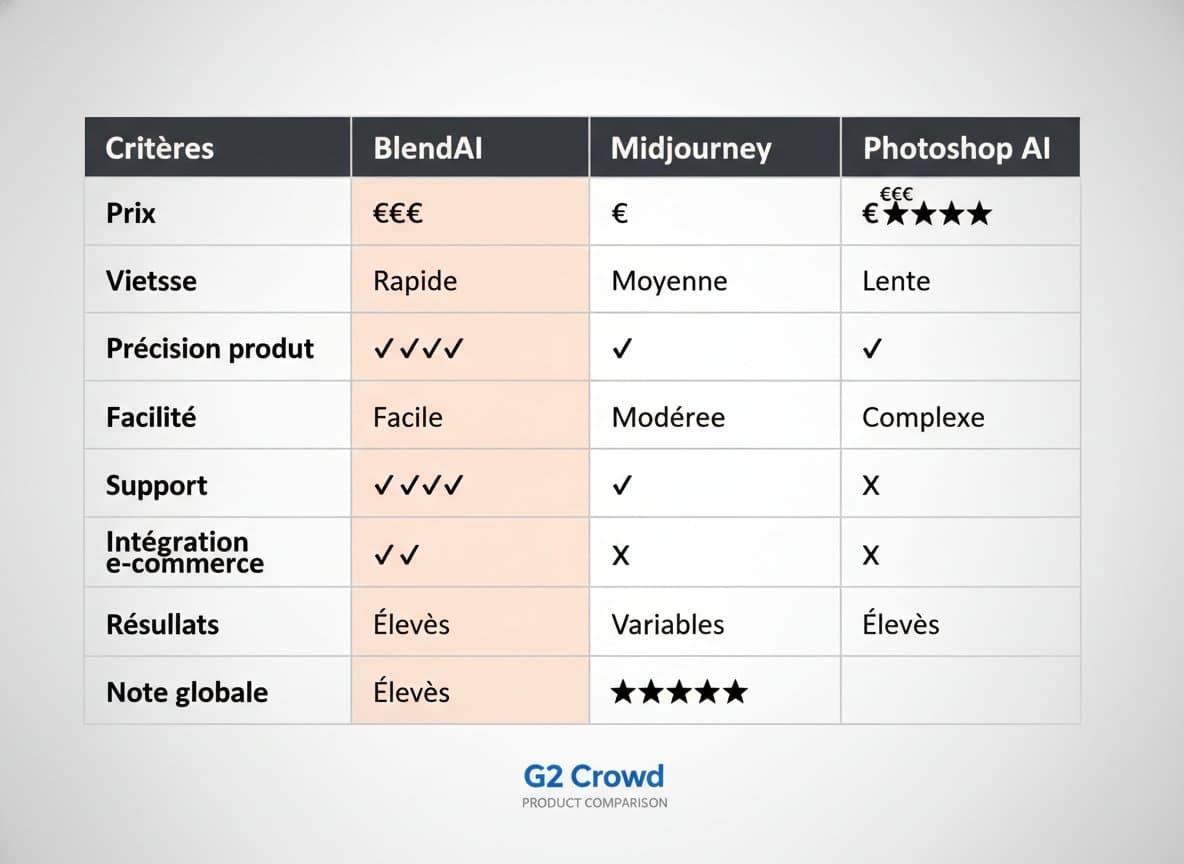 | Critères | BlendAI | Midjourney | Photoshop AI |
|---|---|---|---|
| Prix | €€€ | € | €€€ €★★★★ |
| Vietsse | Rapide | Moyenne | Lente |
| Précision produt | ✓✓✓✓ | ✓ | ✓ |
| Facilité | Facile | Modéree | Complexe |
| Support | ✓✓✓✓ | ✓ | X |
| Intégration e-commerce | ✓✓ | X | X |
| Résullats | Élevès | Variables | Élevès |
| Note globale | Élevès | ★★★★★ | |

G2 Crowd
PRODUCT COMPARISON